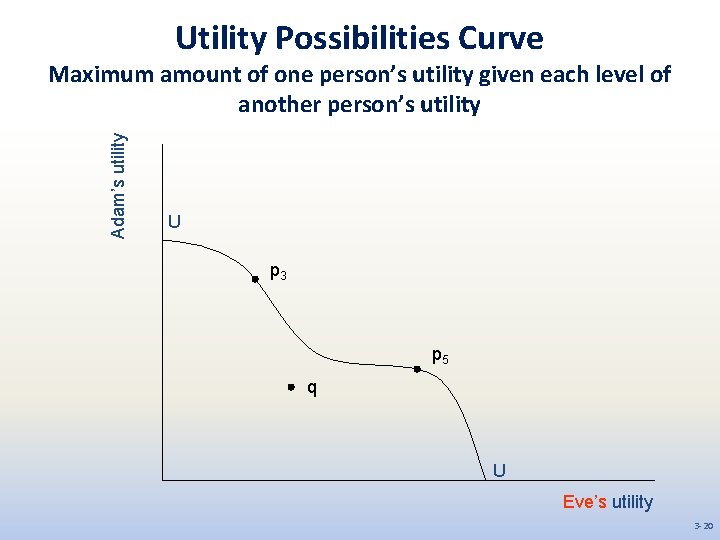 Utility Possibilities Curve

Maximum amount of one person's utility given each level of another person's utility

Adam's utility

U

$p_3$

$p_5$

q

U

Eve's utility

3-20